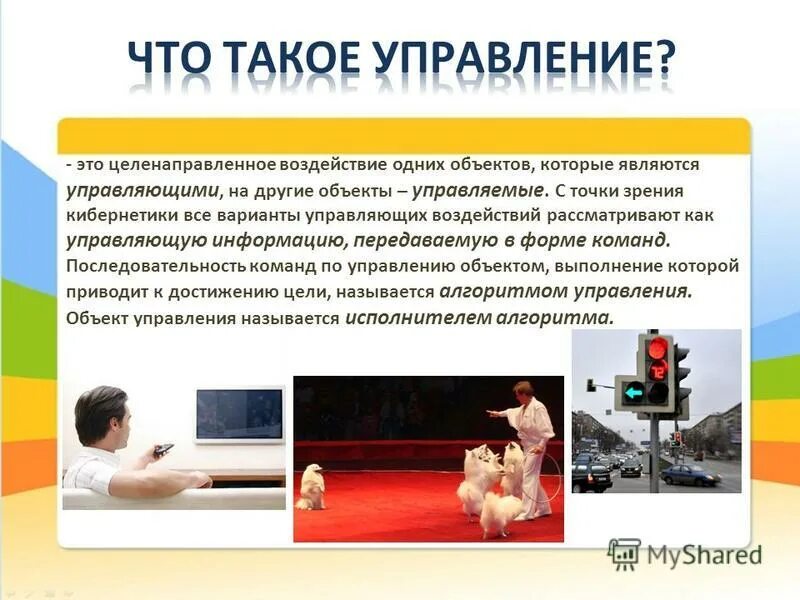 ЧТО ТАКОЕ УПРАВЛЕНИЕ?

- это целенаправленное воздействие одних объектов, которые являются управляющими, на другие объекты – управляемые. С точки зрения кибернетики все варианты управляющих воздействий рассматривают как управляющую информацию, передаваемую в форме команд. Последовательность команд по управлению объектом, выполнение которой приводит к достижению цели, называется алгоритмом управления. Объект управления называется исполнителем алгоритма.

12

MyShared